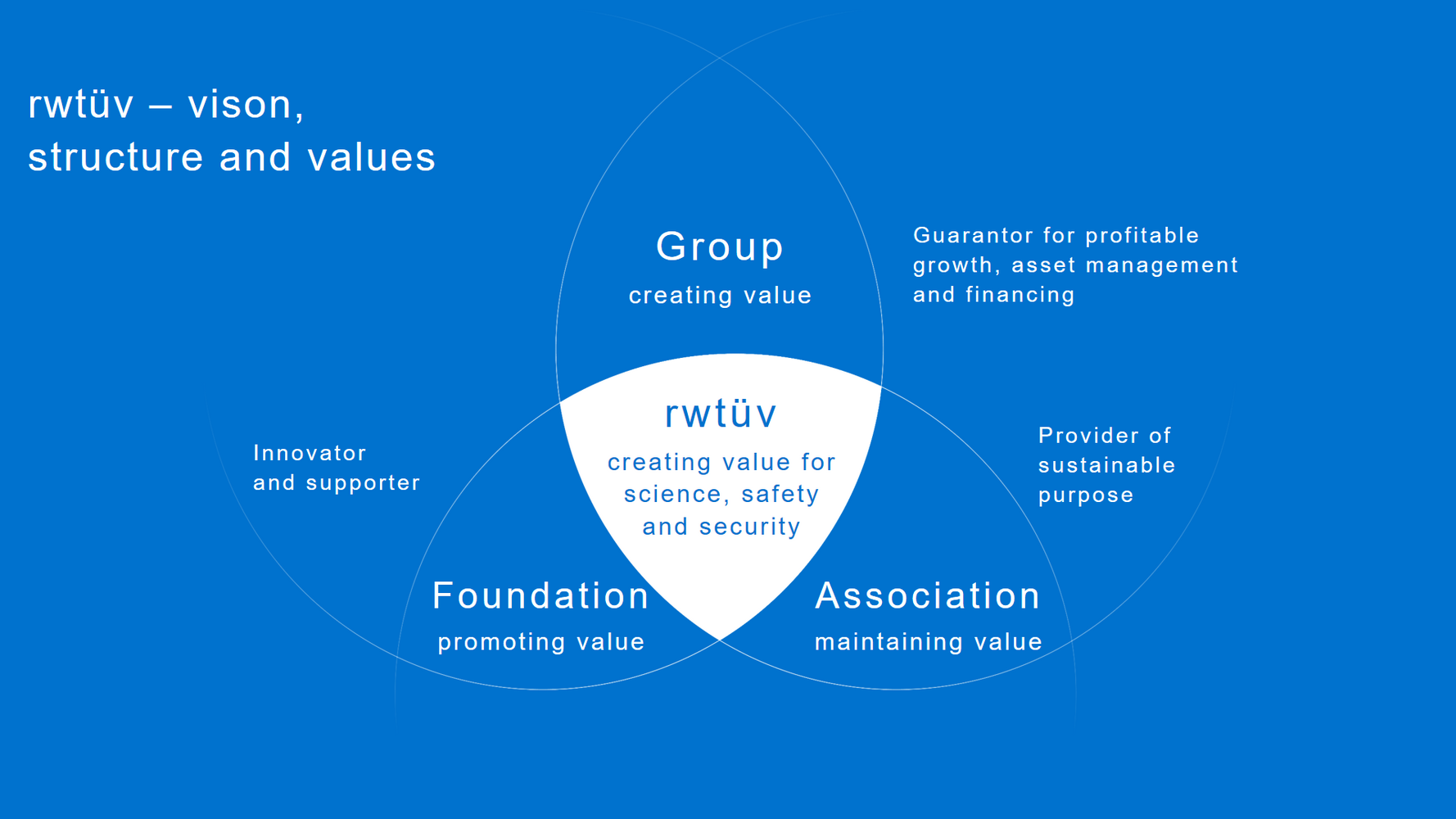 rwtüv – vison,
structure and values

Group
creating value

Guarantor for profitable growth, asset management and financing

rwtüv
creating value for science, safety and security

Innovator and supporter

Provider of sustainable purpose

Foundation
promoting value

Association
maintaining value